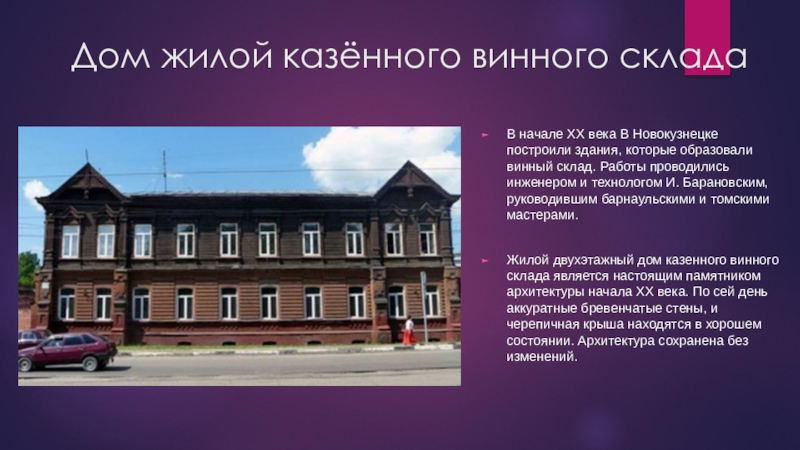 Дом жилой казённого винного склада

В начале XX века В Новокузнецке построили здания, которые образовали винный склад. Работы проводились инженером и технологом И. Барановским, руководившим барнаульскими и томскими мастерами.

Жилой двухэтажный дом казенного винного склада является настоящим памятником архитектуры начала XX века. По сей день аккуратные бревенчатые стены, и черепичная крыша находятся в хорошем состоянии. Архитектура сохранена без изменений.